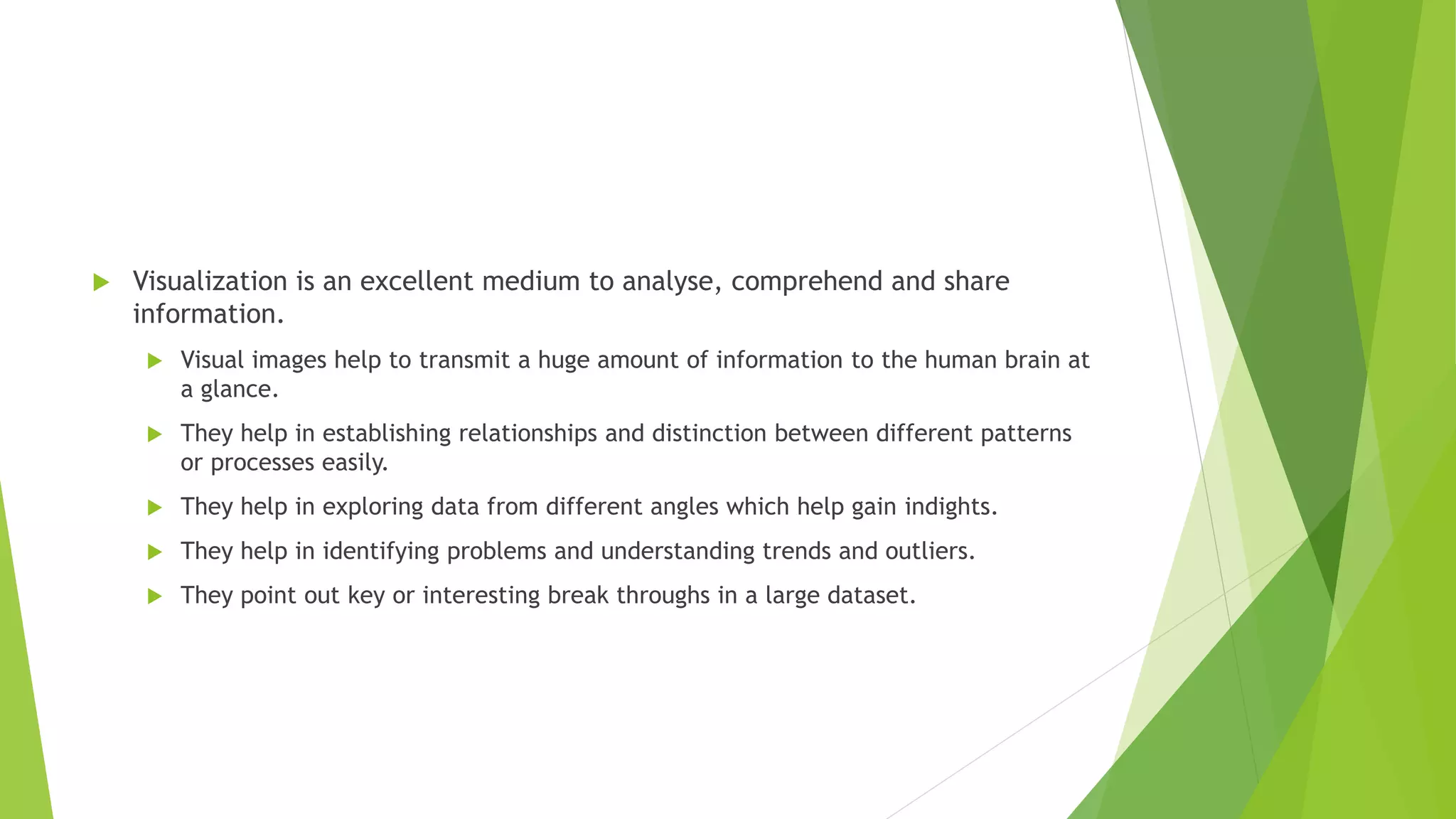 Visualization is an excellent medium to analyse, comprehend and share information.

Visual images help to transmit a huge amount of information to the human brain at a glance.

They help in establishing relationships and distinction between different patterns or processes easily.

They help in exploring data from different angles which help gain indights.

They help in identifying problems and understanding trends and outliers.

They point out key or interesting break throughs in a large dataset.